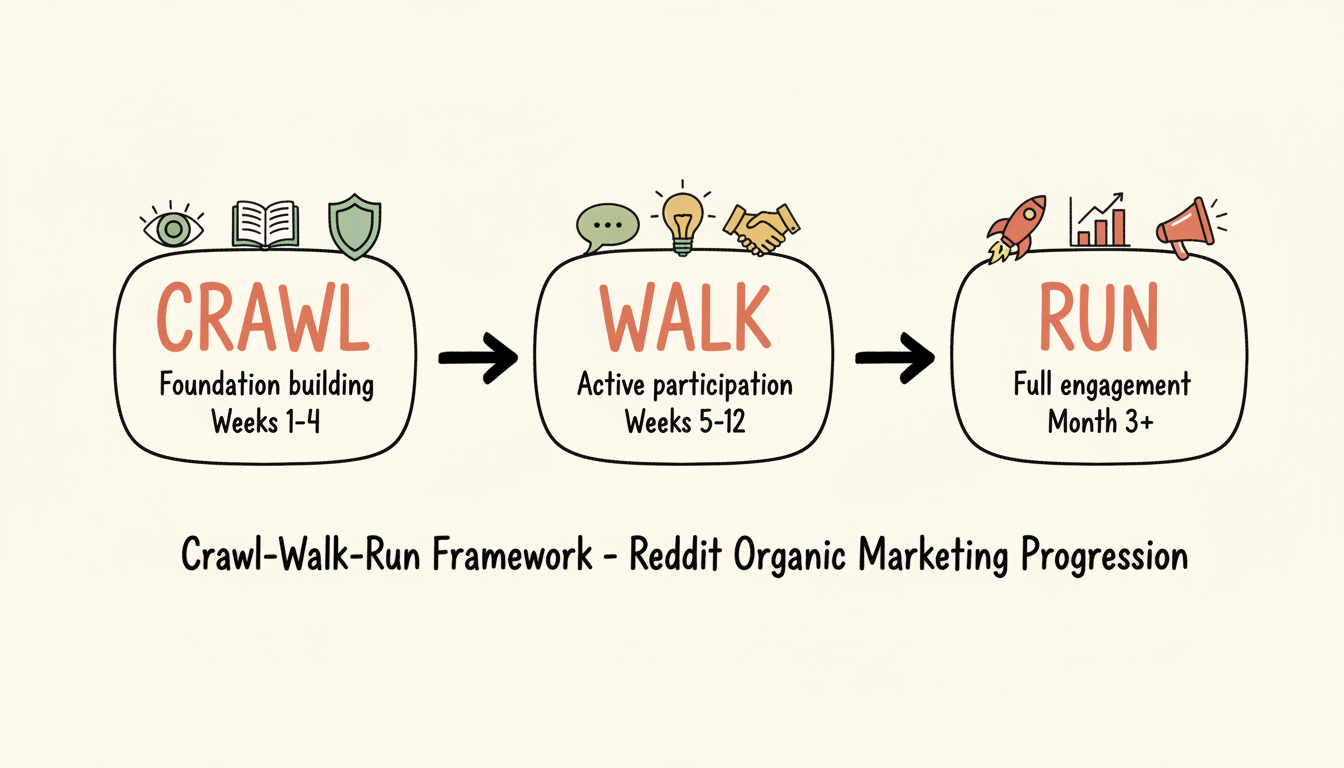 CRAWL
Foundation building
Weeks 1-4

WALK
Active participation
Weeks 5-12

RUN
Full engagement
Month 3+

Crawl-Walk-Run Framework - Reddit Organic Marketing Progression